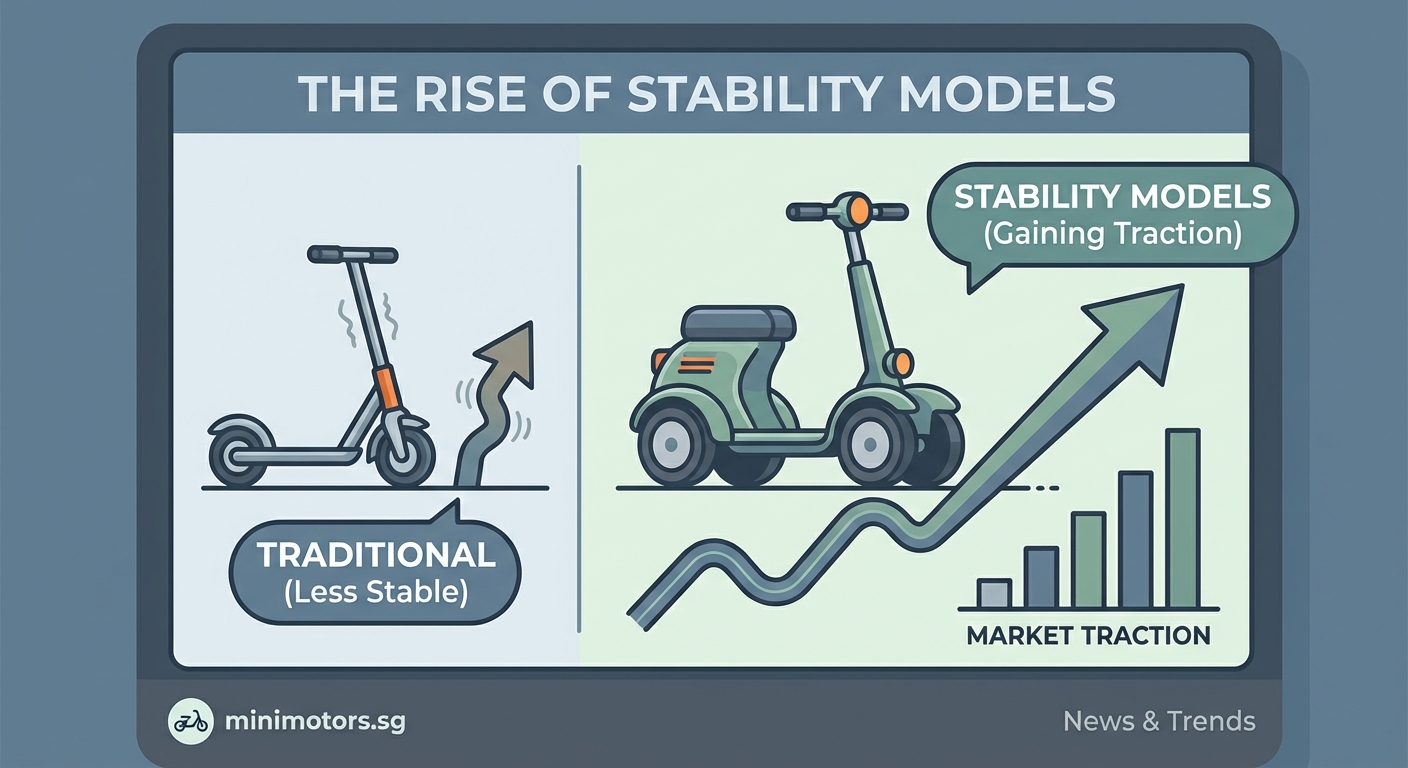 THE RISE OF STABILITY MODELS

TRADITIONAL
(Less Stable)

STABILITY MODELS
(Gaining Traction)

MARKET TRACTION

minimotors.sg

News & Trends